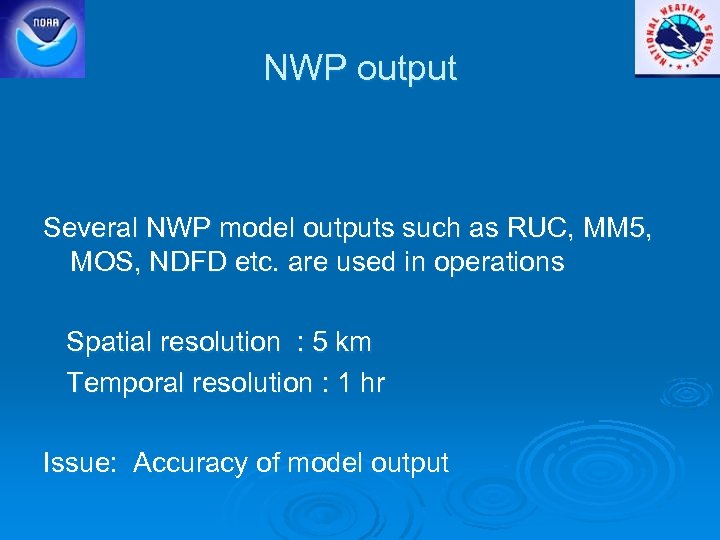 NOAA

NATIONAL WEATHER SERVICE

NWP output

Several NWP model outputs such as RUC, MM5, MOS, NDFD etc. are used in operations

Spatial resolution : 5 km

Temporal resolution : 1 hr

Issue: Accuracy of model output